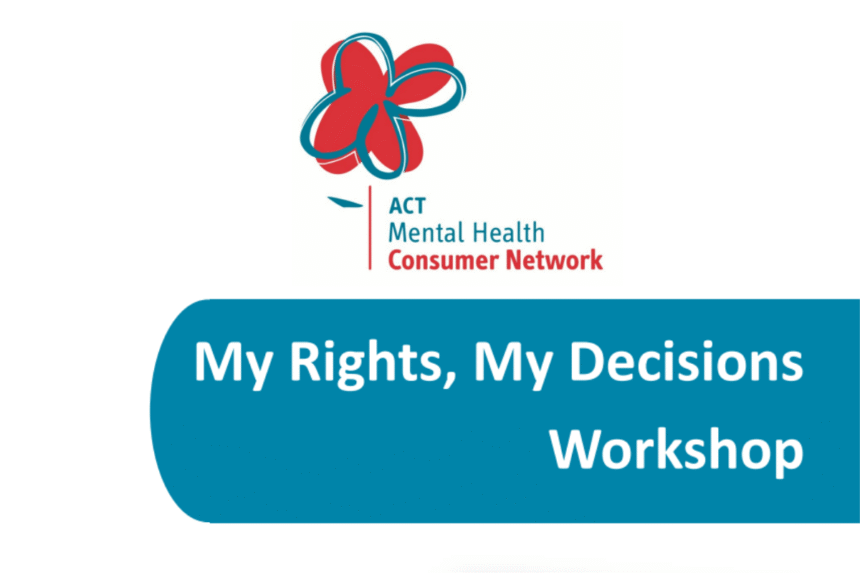 ACT
Mental Health
Consumer Network

My Rights, My Decisions
Workshop